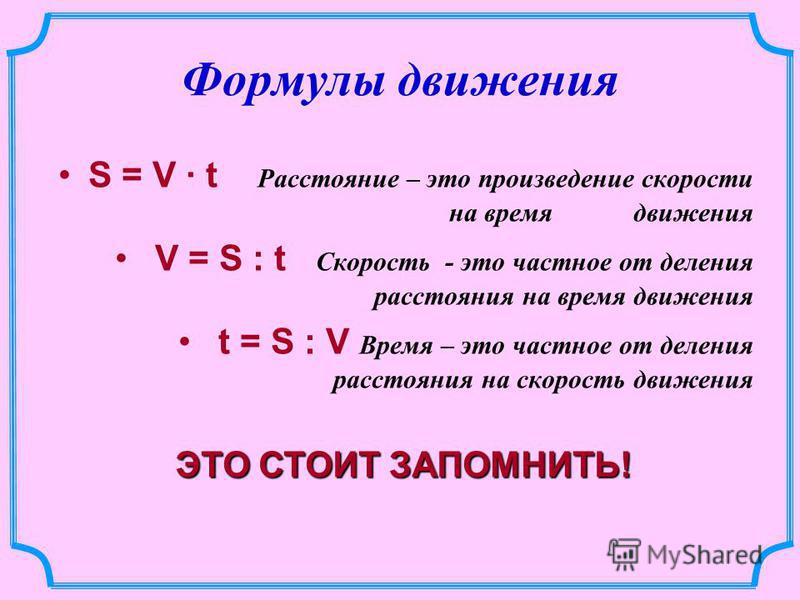 Формулы движения

• $S = V \cdot t$ Расстояние – это произведение скорости на время движения

• $V = S : t$ Скорость - это частное от деления расстояния на время движения

• $t = S : V$ Время – это частное от деления расстояния на скорость движения

ЭТО СТОИТ ЗАПОМНИТЬ!

MyShared